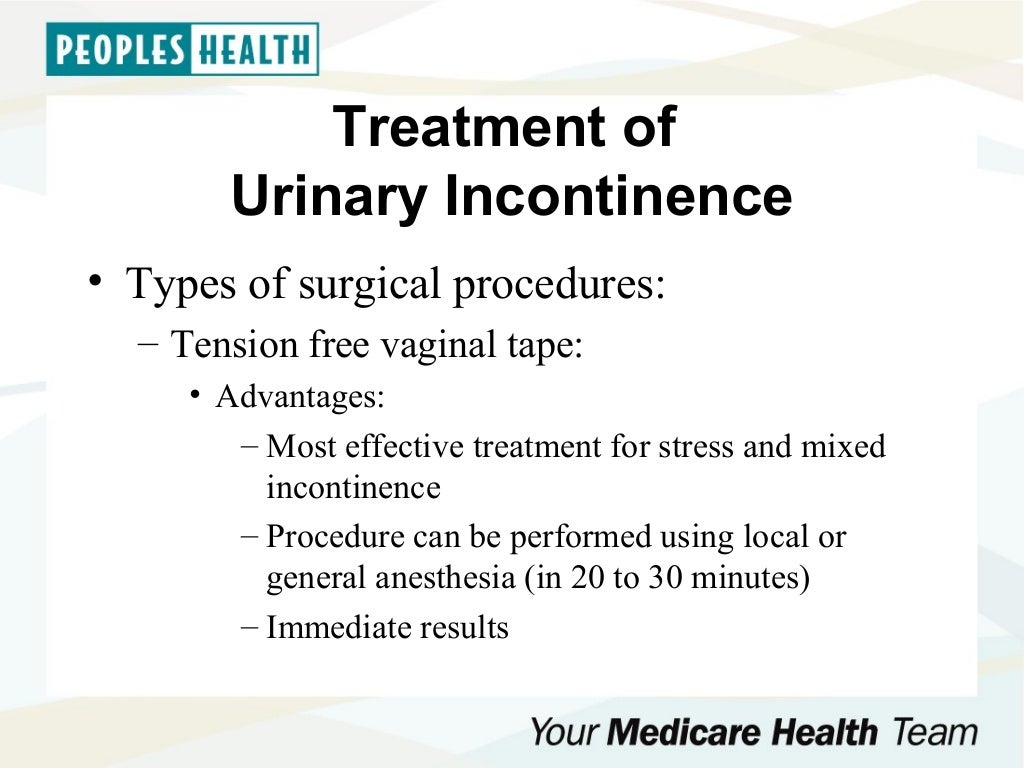 PEOPLES HEALTH

Treatment of Urinary Incontinence

• Types of surgical procedures:
– Tension free vaginal tape:
• Advantages:
– Most effective treatment for stress and mixed incontinence
– Procedure can be performed using local or general anesthesia (in 20 to 30 minutes)
– Immediate results

Your Medicare Health Team